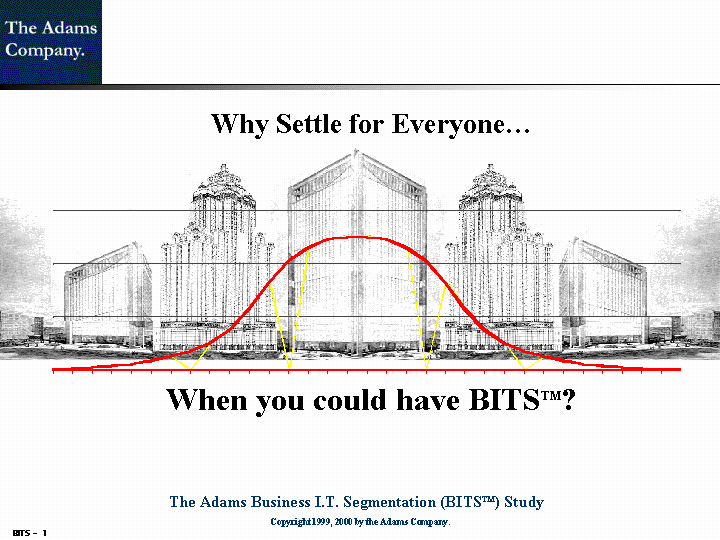 The Adams Company.

Why Settle for Everyone…

When you could have BITS™?

The Adams Business I.T. Segmentation (BITS™) Study

Copyright 1999, 2000 by the Adams Company.

BITS – 1